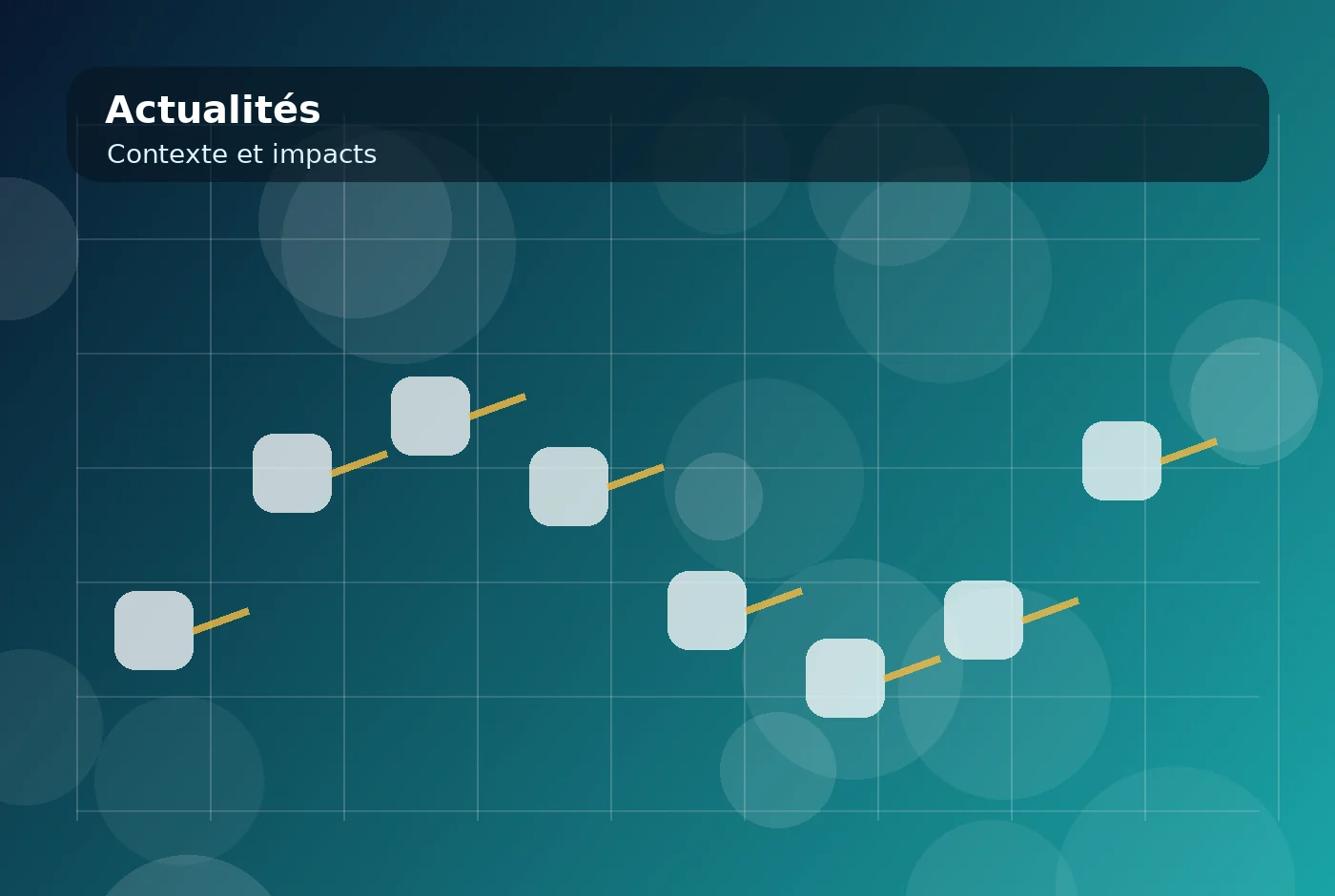 Actualités
Contexte et impacts